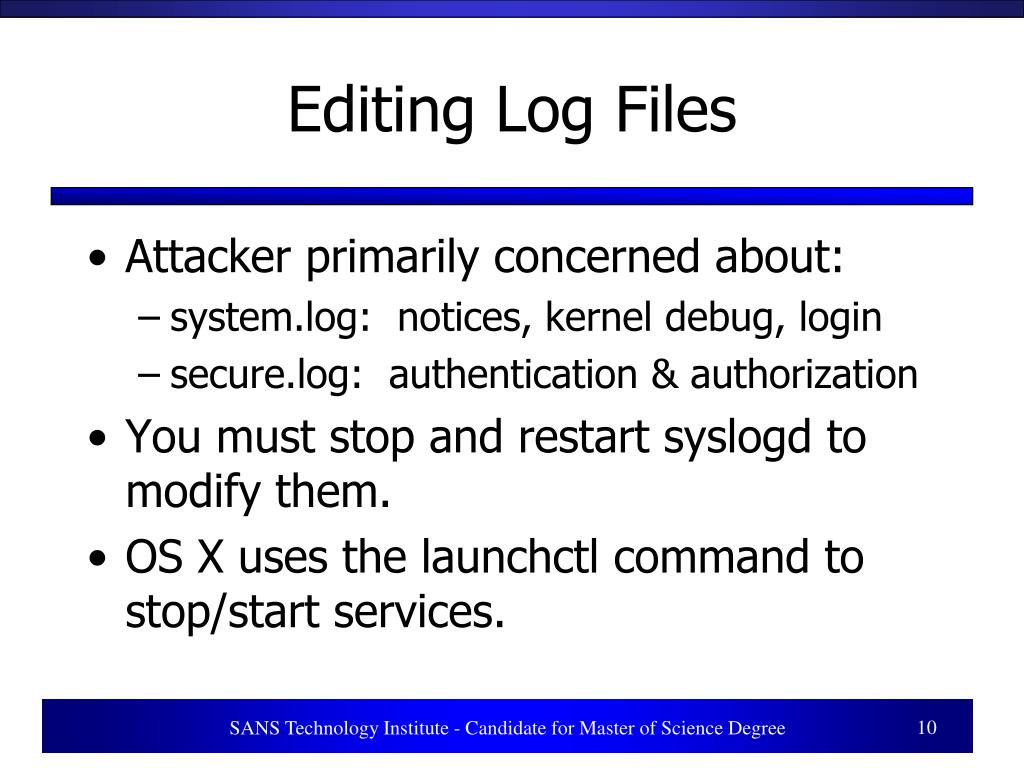 Editing Log Files

• Attacker primarily concerned about:
– system.log: notices, kernel debug, login
– secure.log: authentication & authorization
• You must stop and restart syslogd to modify them.
• OS X uses the launchctl command to stop/start services.

SANS Technology Institute - Candidate for Master of Science Degree

10